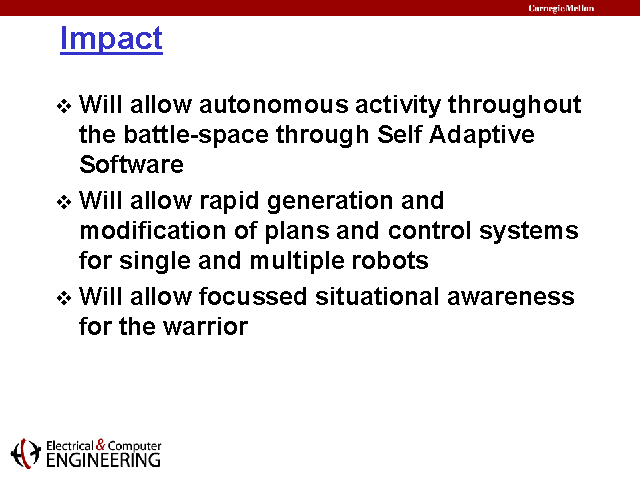 CarnegieMellon

Impact

❖ Will allow autonomous activity throughout the battle-space through Self Adaptive Software

❖ Will allow rapid generation and modification of plans and control systems for single and multiple robots

❖ Will allow focussed situational awareness for the warrior

Electrical & Computer ENGINEERING